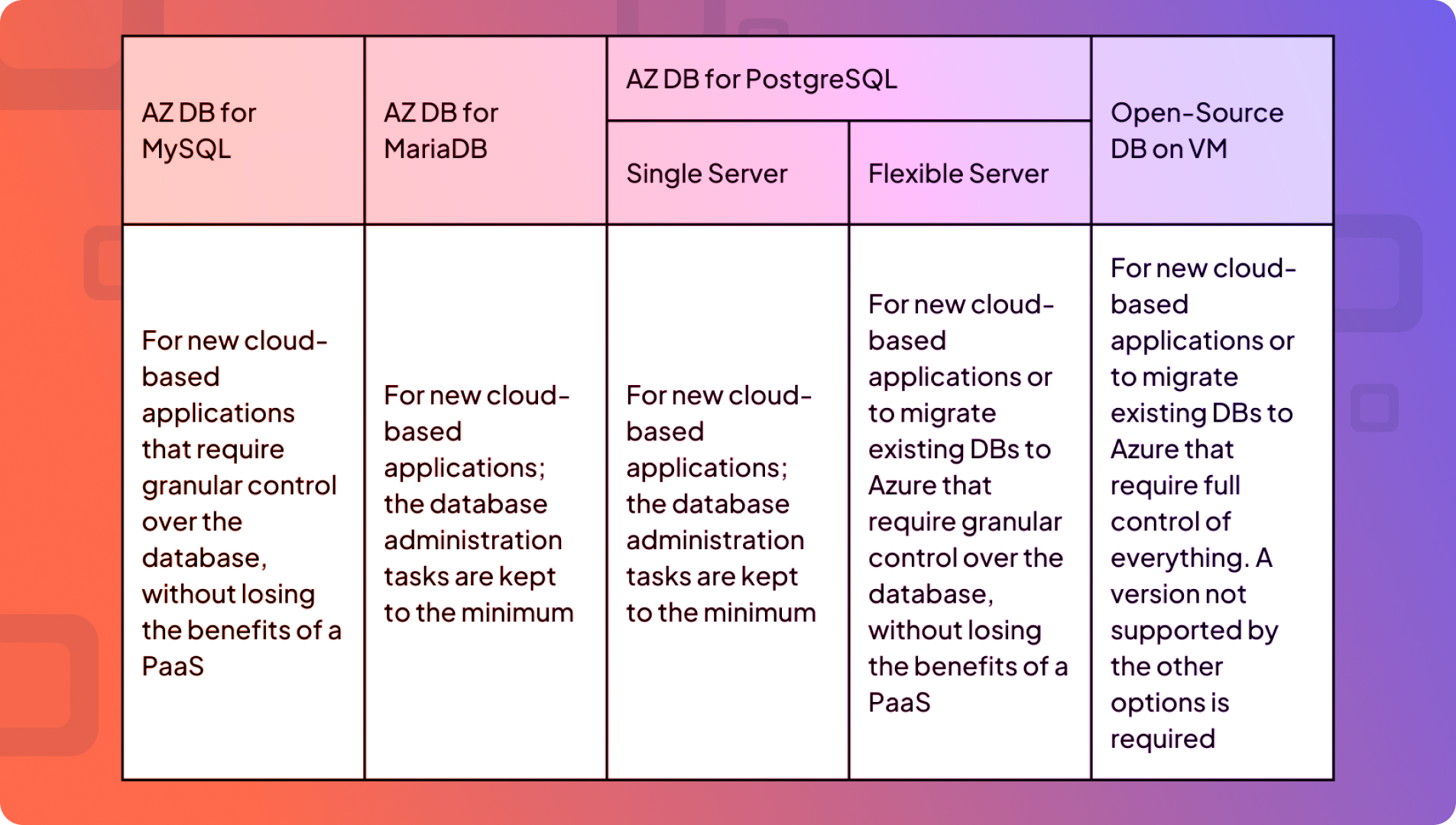 | AZ DB for MySQL | AZ DB for MariaDB | AZ DB for PostgreSQL | | Open-Source DB on VM |
|---|---|---|---|---|
| | | Single Server | Flexible Server | |
| For new cloud-based applications that require granular control over the database, without losing the benefits of a PaaS | For new cloud-based applications; the database administration tasks are kept to the minimum | For new cloud-based applications; the database administration tasks are kept to the minimum | For new cloud-based applications or to migrate existing DBs to Azure that require granular control over the database, without losing the benefits of a PaaS | For new cloud-based applications or to migrate existing DBs to Azure that require full control of everything. A version not supported by the other options is required |